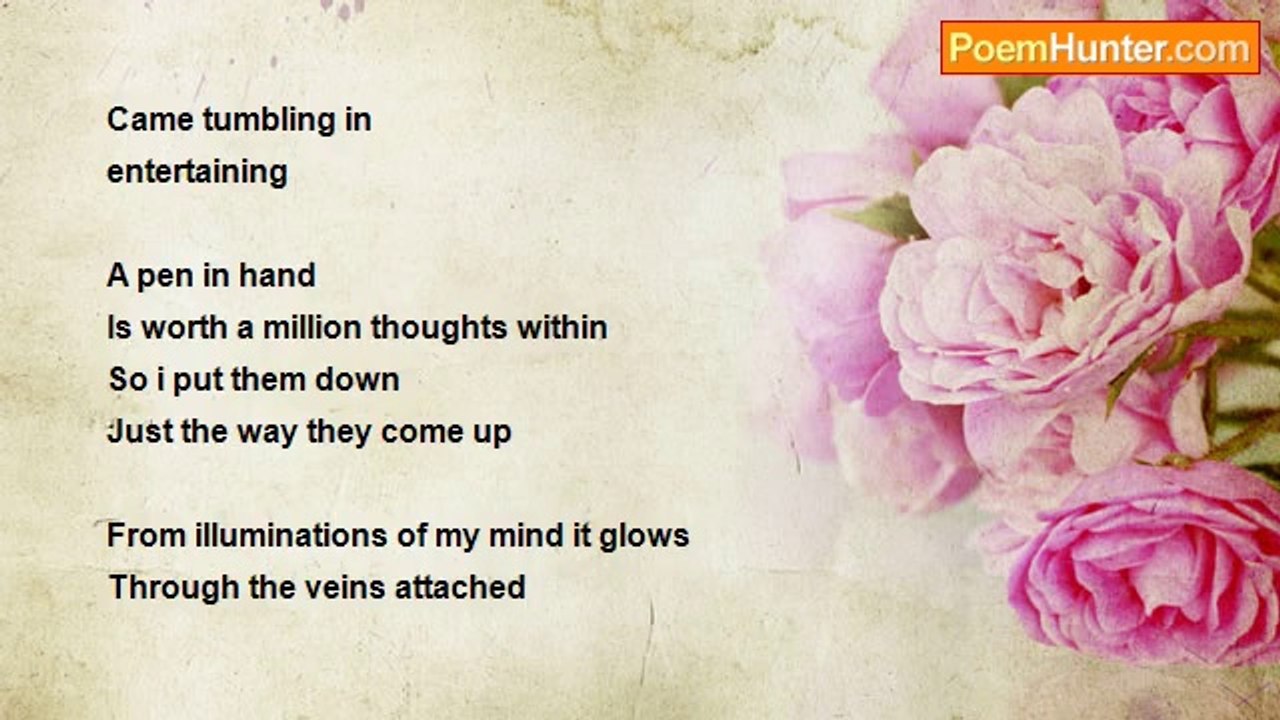 PoemHunter.com

Came tumbling in
entertaining

A pen in hand
Is worth a million thoughts within
So i put them down
Just the way they come up

From illuminations of my mind it glows
Through the veins attached